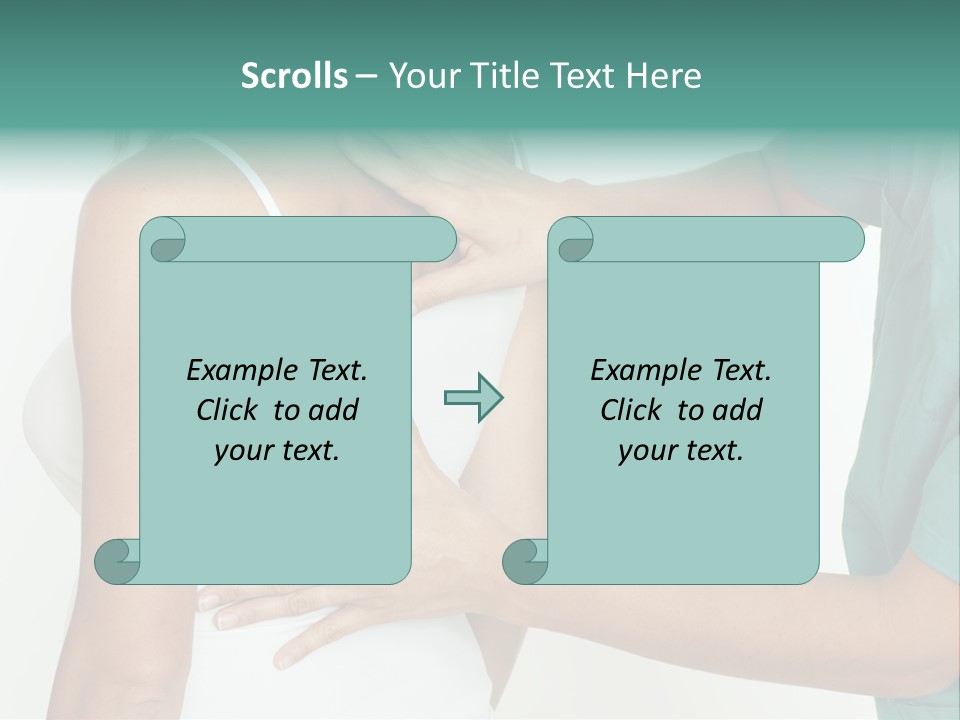 Scrolls – Your Title Text Here

Example Text. Click to add your text.

Example Text. Click to add your text.